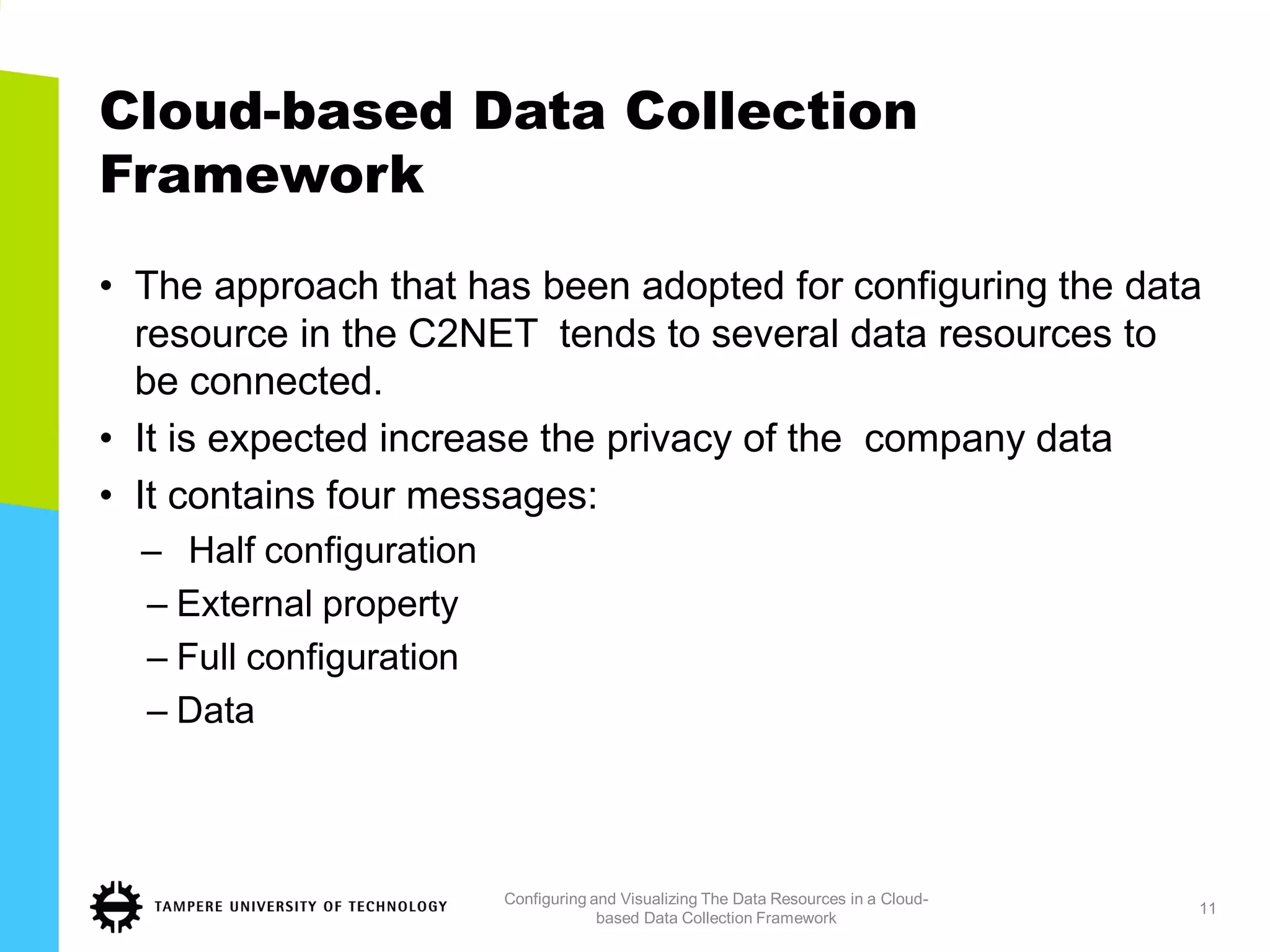 Cloud-based Data Collection Framework

• The approach that has been adopted for configuring the data resource in the C2NET tends to several data resources to be connected.
• It is expected increase the privacy of the company data
• It contains four messages:
– Half configuration
– External property
– Full configuration
– Data

TAMPERE UNIVERSITY OF TECHNOLOGY

Configuring and Visualizing The Data Resources in a Cloud-based Data Collection Framework

11